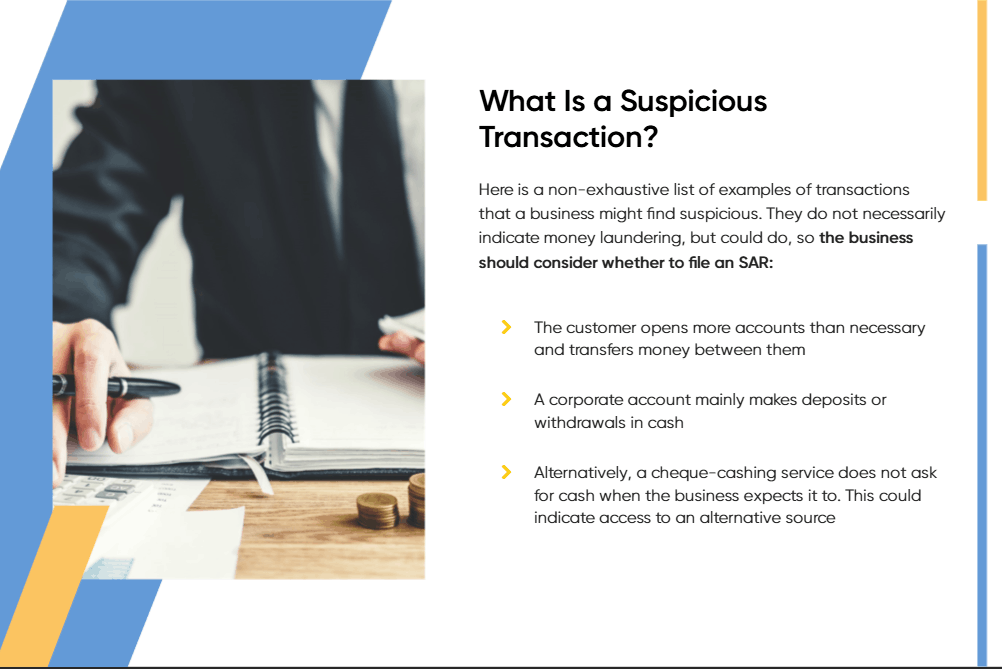 What Is a Suspicious Transaction?

Here is a non-exhaustive list of examples of transactions that a business might find suspicious. They do not necessarily indicate money laundering, but could do, so the business should consider whether to file an SAR:

The customer opens more accounts than necessary and transfers money between them

A corporate account mainly makes deposits or withdrawals in cash

Alternatively, a cheque-cashing service does not ask for cash when the business expects it to. This could indicate access to an alternative source